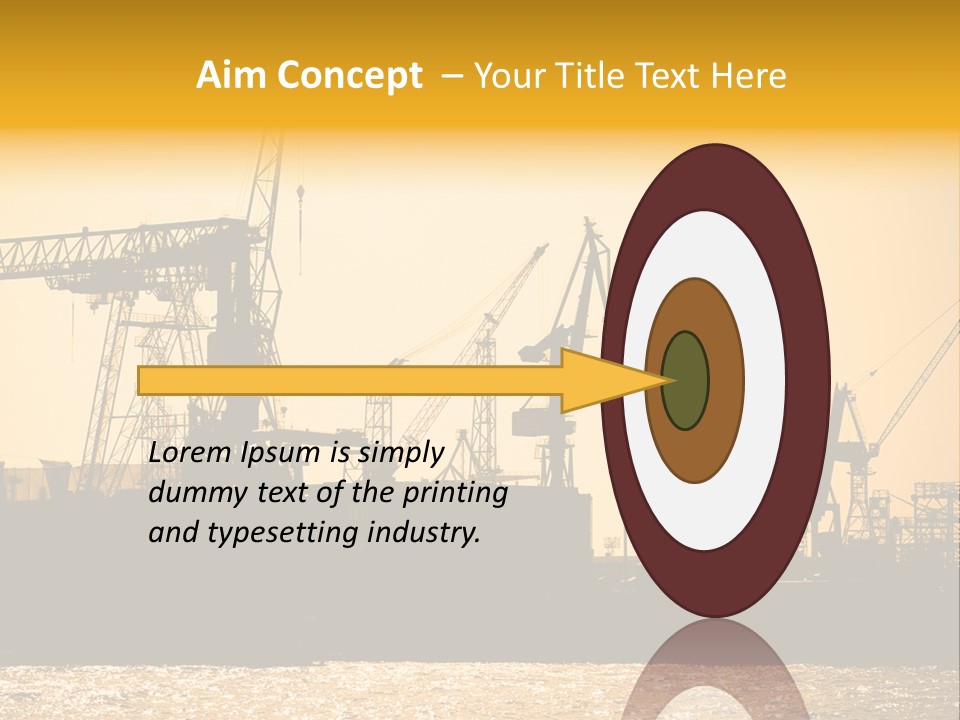 Aim Concept – Your Title Text Here

Lorem Ipsum is simply dummy text of the printing and typesetting industry.